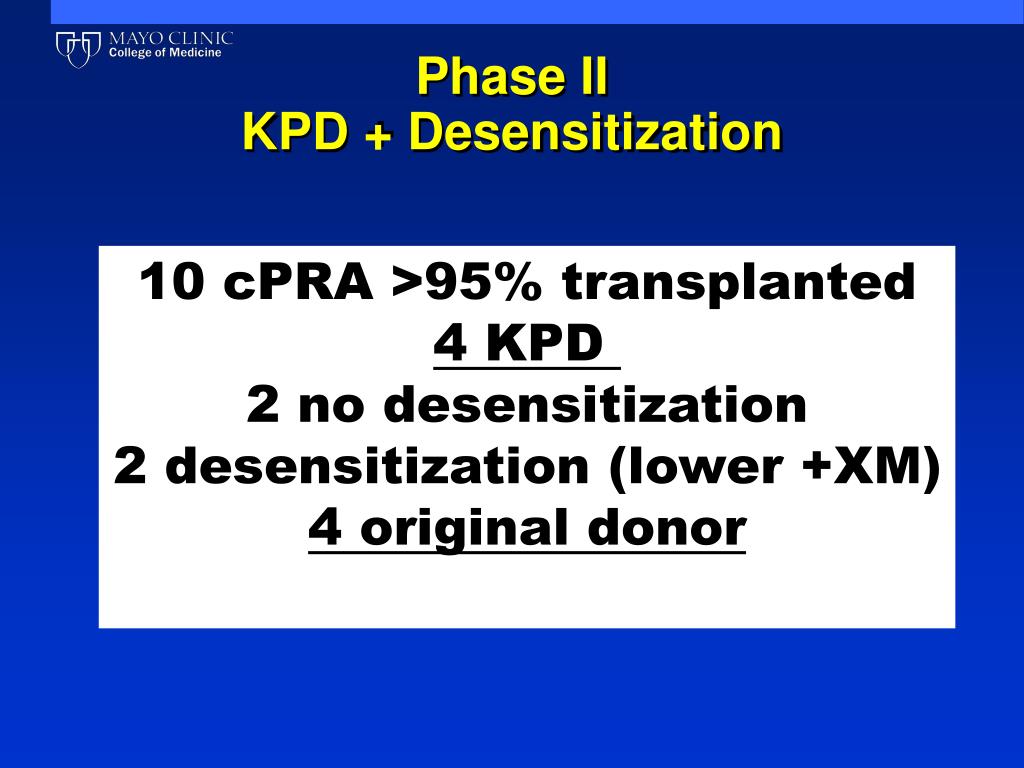 MAYO CLINIC
College of Medicine

Phase II
KPD + Desensitization

10 cPRA >95% transplanted
4 KPD
2 no desensitization
2 desensitization (lower +XM)
4 original donor